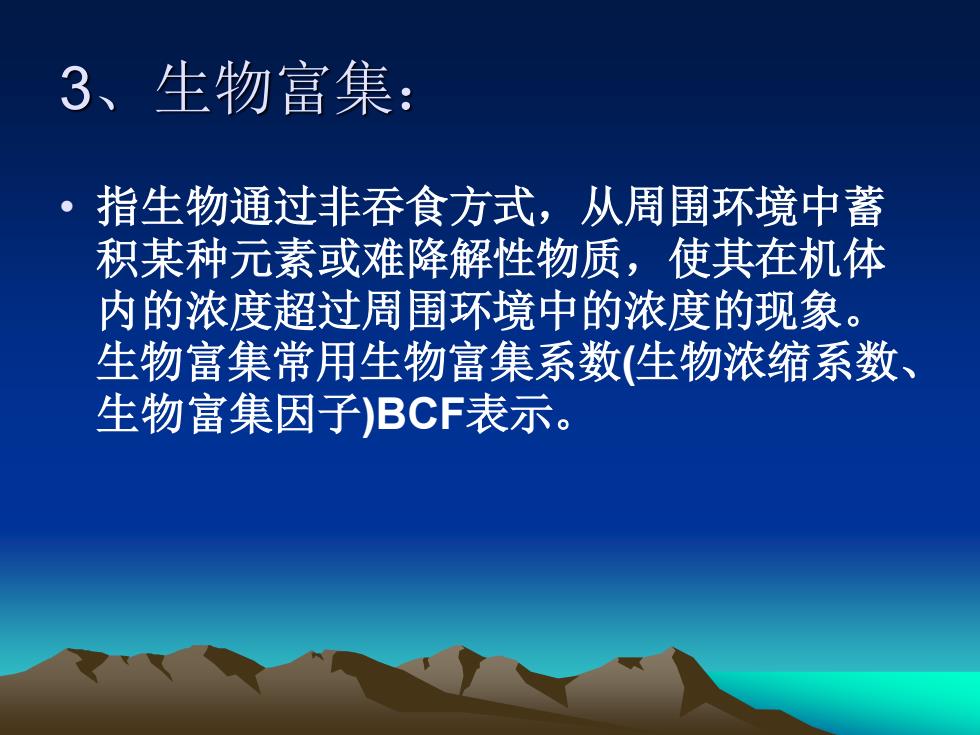 3、生物富集：

• 指生物通过非吞食方式，从周围环境中蓄积某种元素或难降解性物质，使其在机体内的浓度超过周围环境中的浓度的现象。生物富集常用生物富集系数(生物浓缩系数、生物富集因子)BCF表示。